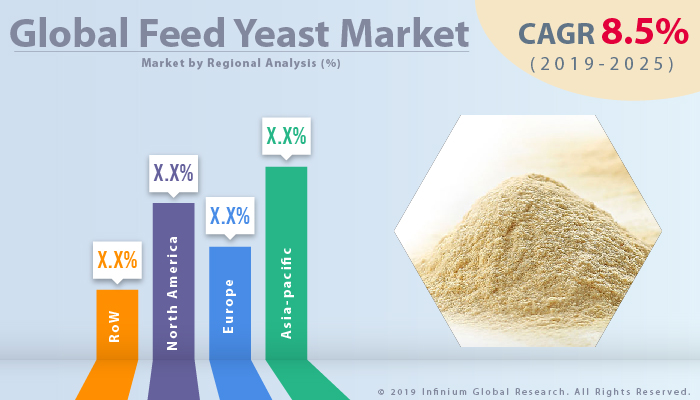 Global Feed Yeast Market

Market by Regional Analysis (%)

CAGR 8.5%
(2019-2025)

X.X%
RoW

X.X%
North America

X.X%
Europe

X.X%
Asia-pacific

© 2019 Infinium Global Research. All Rights Reserved.